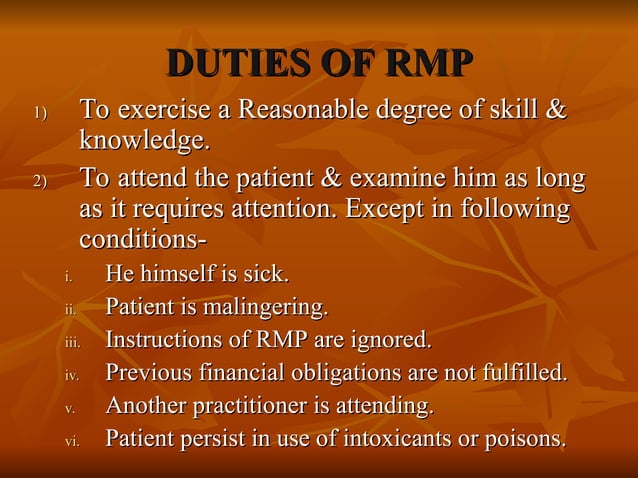 DUTIES OF RMP

1) To exercise a Reasonable degree of skill & knowledge.

2) To attend the patient & examine him as long as it requires attention. Except in following conditions-

i. He himself is sick.
ii. Patient is malingering.
iii. Instructions of RMP are ignored.
iv. Previous financial obligations are not fulfilled.
v. Another practitioner is attending.
vi. Patient persist in use of intoxicants or poisons.